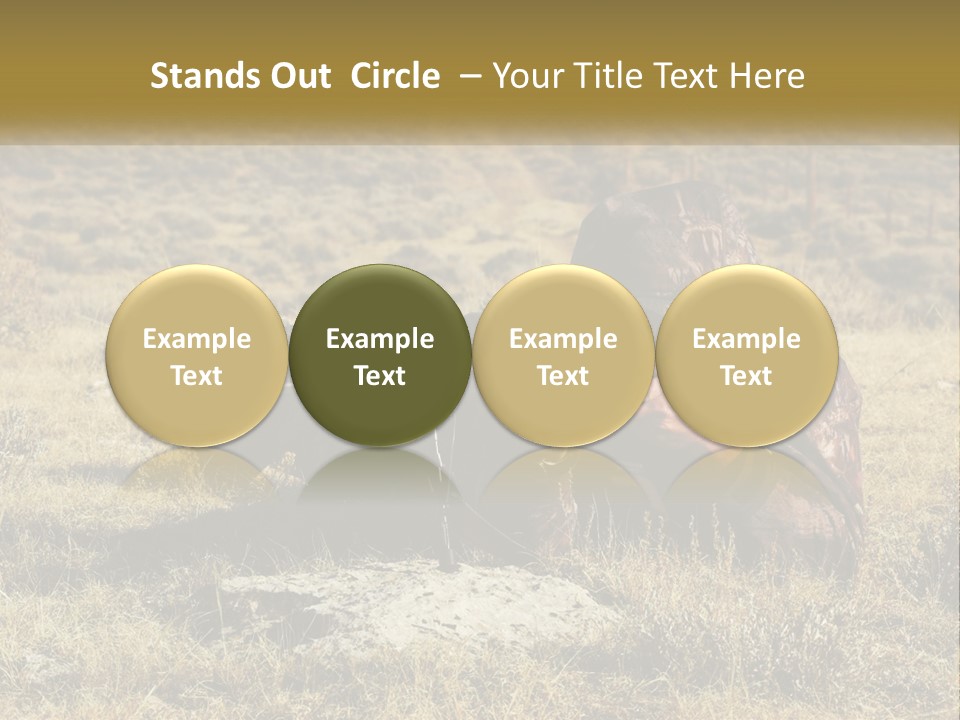 Stands Out  Circle  – Your Title Text Here

Example Text

Example Text

Example Text

Example Text